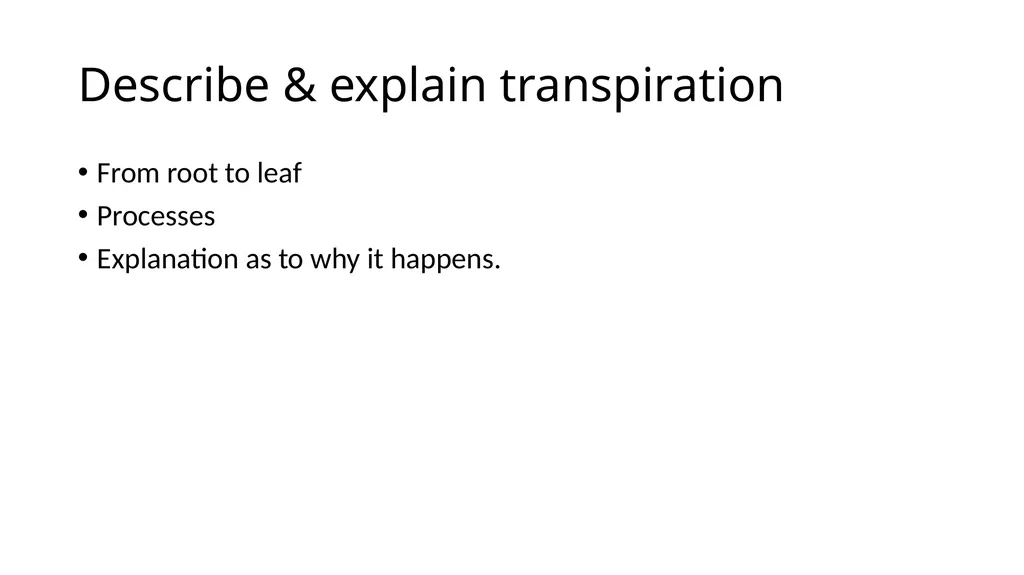 Describe & explain transpiration

• From root to leaf
• Processes
• Explanation as to why it happens.